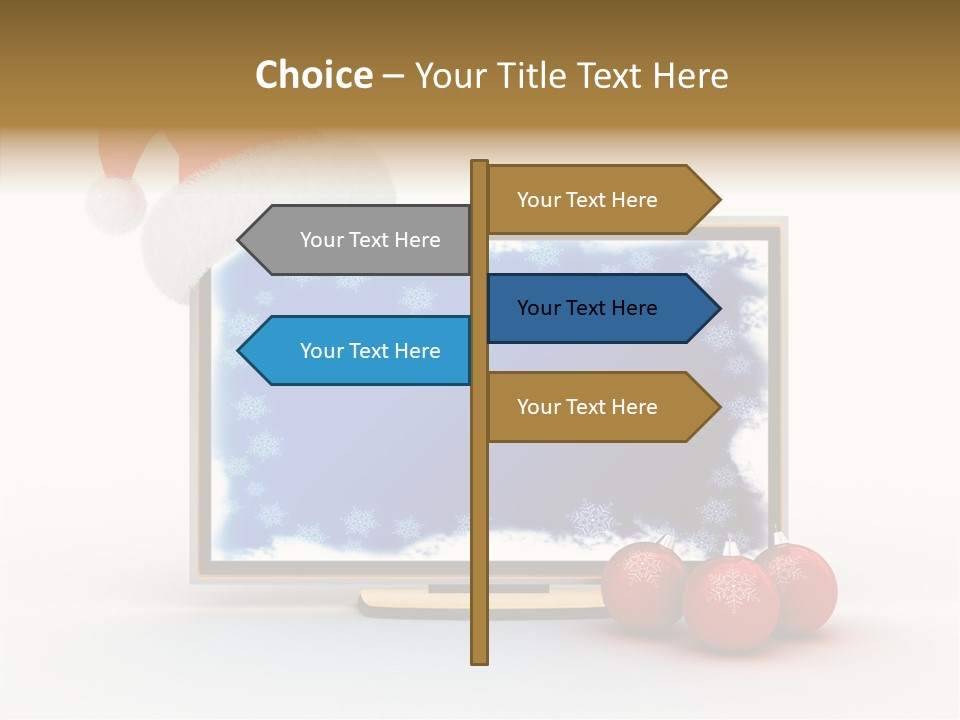 Choice – Your Title Text Here

Your Text Here

Your Text Here

Your Text Here

Your Text Here

Your Text Here